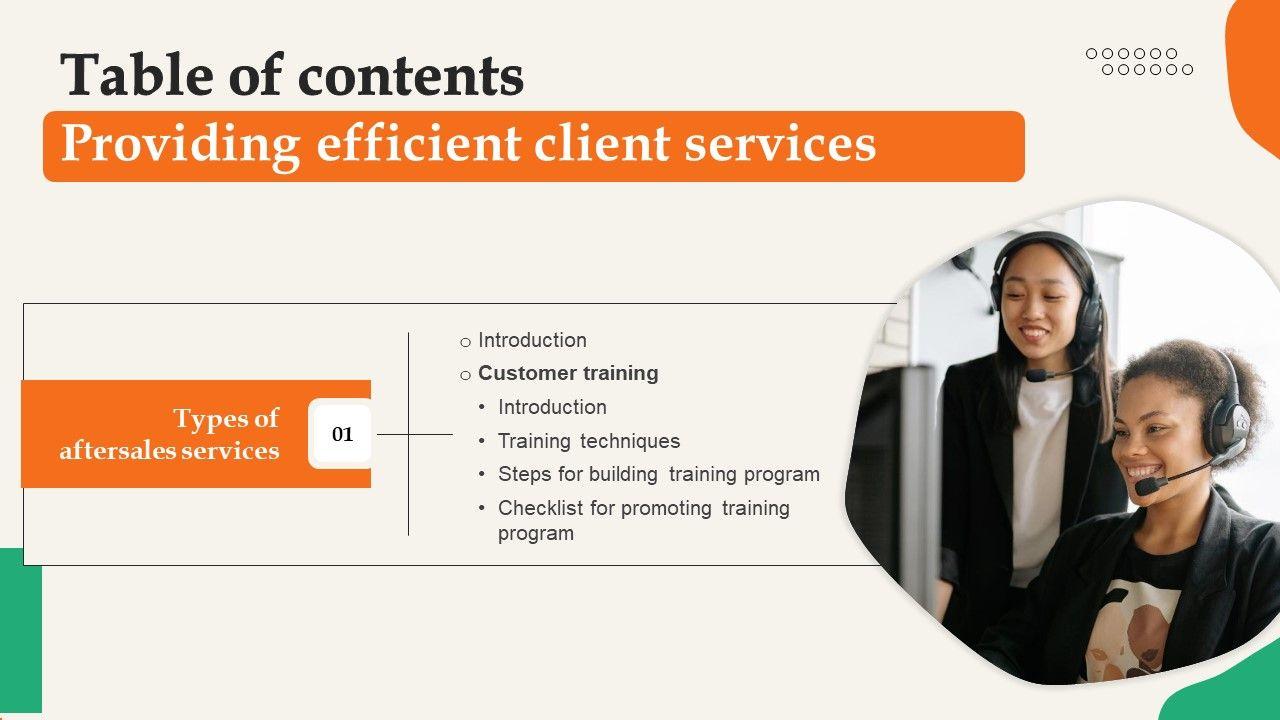 Table of contents
Providing efficient client services

Types of aftersales services

01

o Introduction
o Customer training
• Introduction
• Training techniques
• Steps for building training program
• Checklist for promoting training program